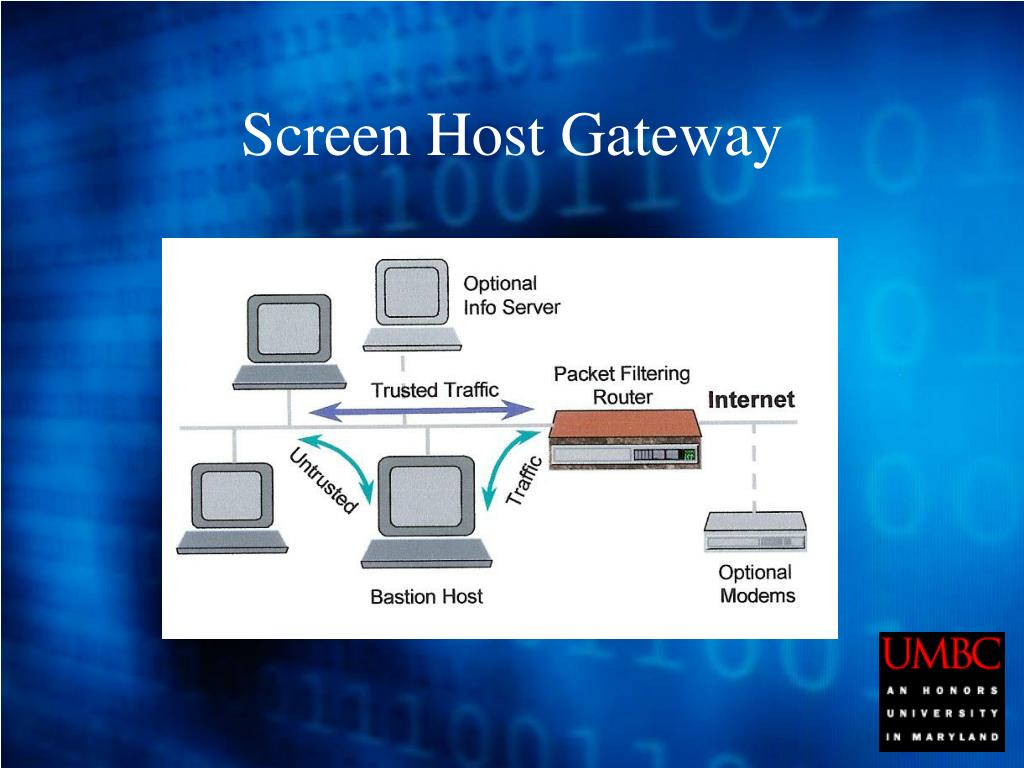 Screen Host Gateway

Optional Info Server

Trusted Traffic

Packet Filtering Router

Internet

Untrusted

Traffic

Bastion Host

Optional Modems

UMBC
AN HONORS UNIVERSITY IN MARYLAND